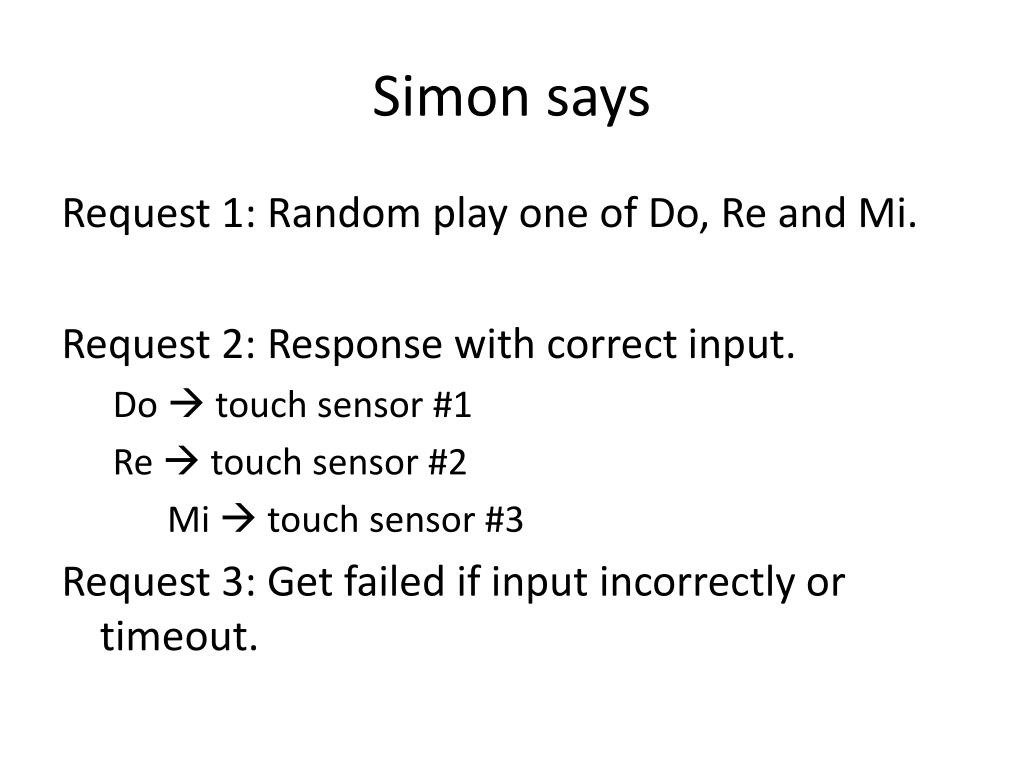 Simon says

Request 1: Random play one of Do, Re and Mi.

Request 2: Response with correct input.

Do → touch sensor #1

Re → touch sensor #2

Mi → touch sensor #3

Request 3: Get failed if input incorrectly or timeout.